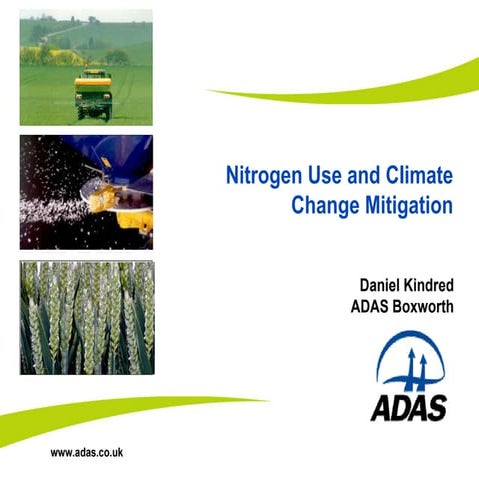 Nitrogen Use and Climate Change Mitigation

Daniel Kindred
ADAS Boxworth

ADAS

www.adas.co.uk